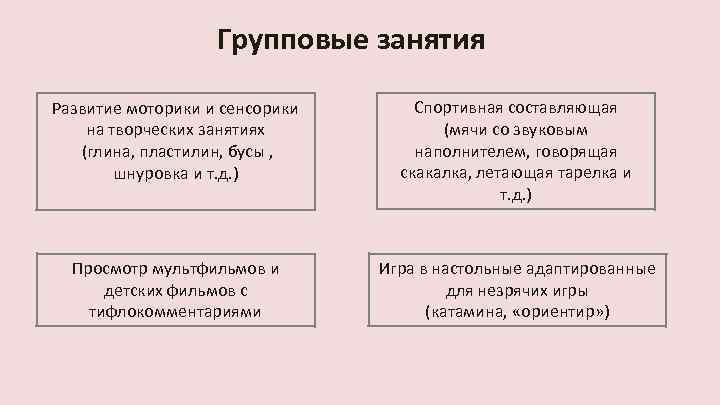 Групповые занятия

Развитие моторики и сенсорики на творческих занятиях (глина, пластилин, бусы , шнуровка и т.д.)

Спортивная составляющая (мячи со звуковым наполнителем, говорящая скакалка, летающая тарелка и т.д.)

Просмотр мультфильмов и детских фильмов с тифлокомментариями

Игра в настольные адаптированные для незрячих игры (катамина, «ориентир»)